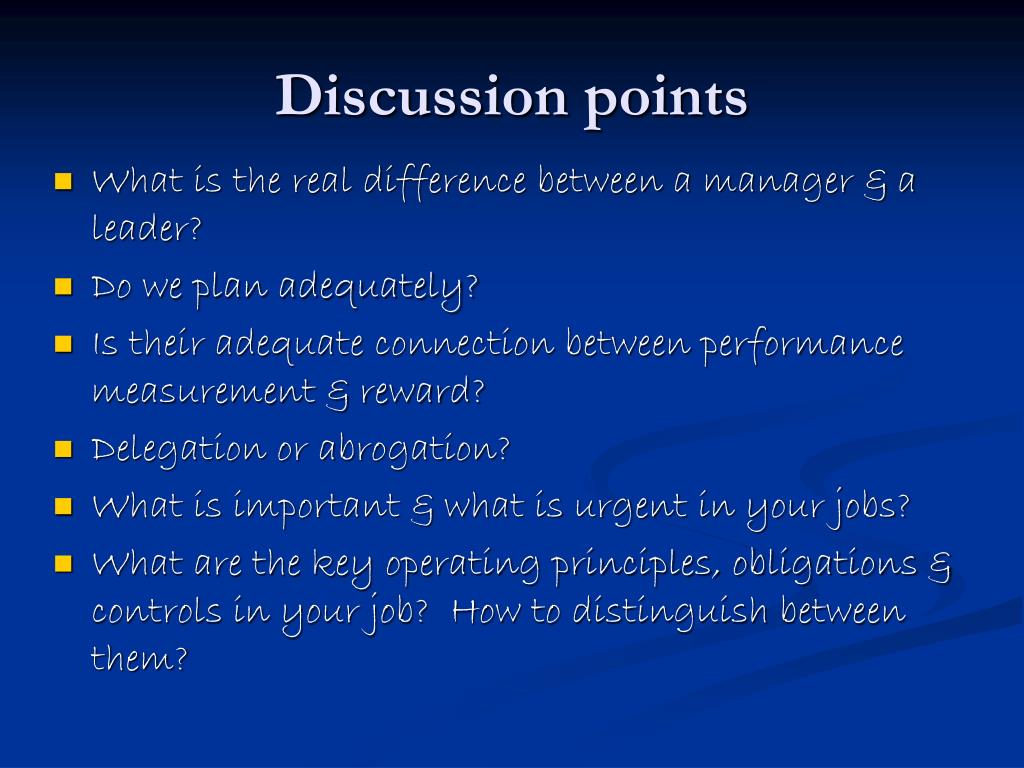 Discussion points

- What is the real difference between a manager & a leader?
- Do we plan adequately?
- Is their adequate connection between performance measurement & reward?
- Delegation or abrogation?
- What is important & what is urgent in your jobs?
- What are the key operating principles, obligations & controls in your job? How to distinguish between them?